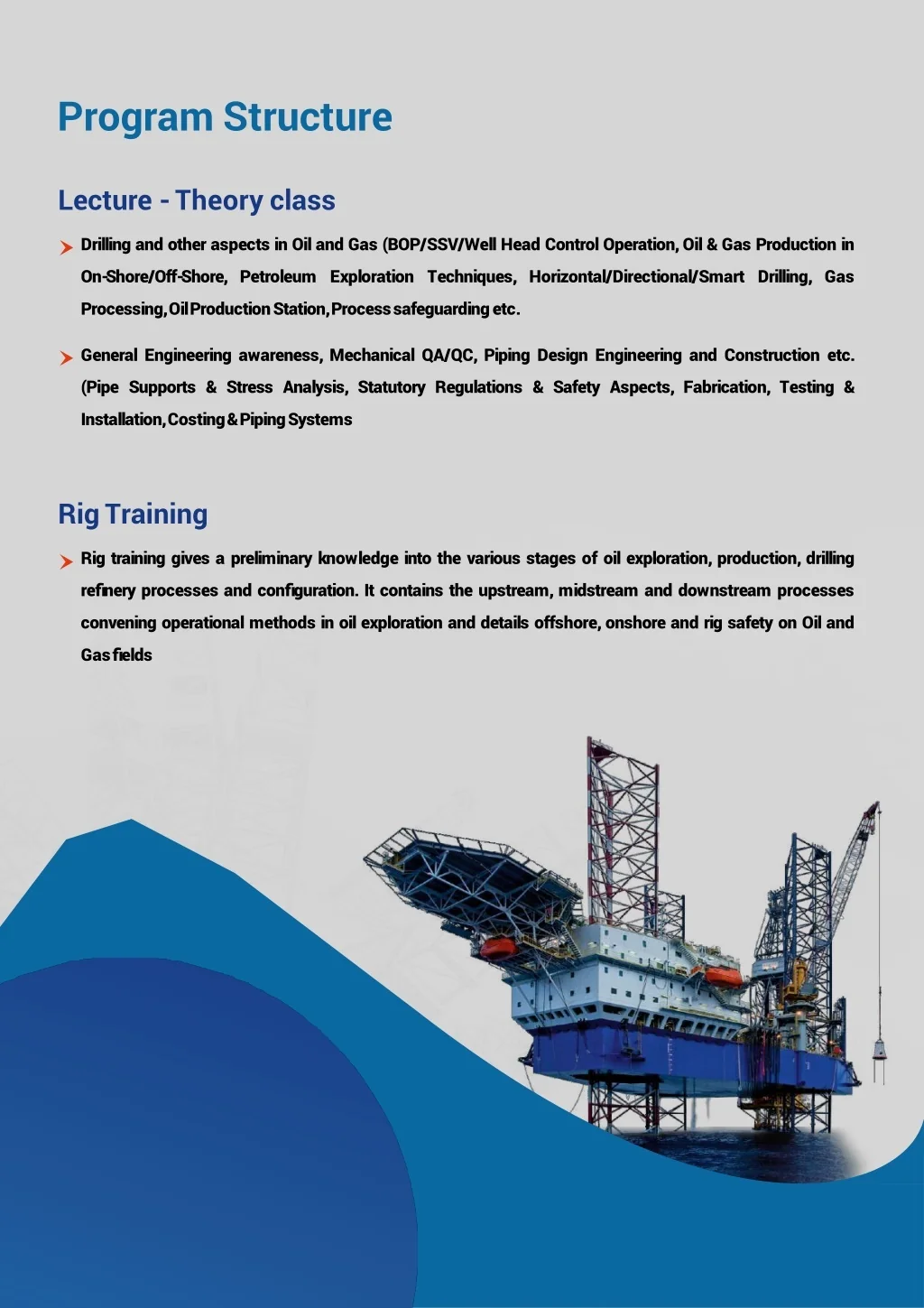 Program Structure

Lecture - Theory class

Drilling and other aspects in Oil and Gas (BOP/SSV/Well Head Control Operation, Oil & Gas Production in On-Shore/Off-Shore, Petroleum Exploration Techniques, Horizontal/Directional/Smart Drilling, Gas Processing, Oil Production Station, Process safeguarding etc.

General Engineering awareness, Mechanical QA/QC, Piping Design Engineering and Construction etc. (Pipe Supports & Stress Analysis, Statutory Regulations & Safety Aspects, Fabrication, Testing & Installation, Costing & Piping Systems

Rig Training

Rig training gives a preliminary knowledge into the various stages of oil exploration, production, drilling refinery processes and configuration. It contains the upstream, midstream and downstream processes convening operational methods in oil exploration and details offshore, onshore and rig safety on Oil and Gas fields